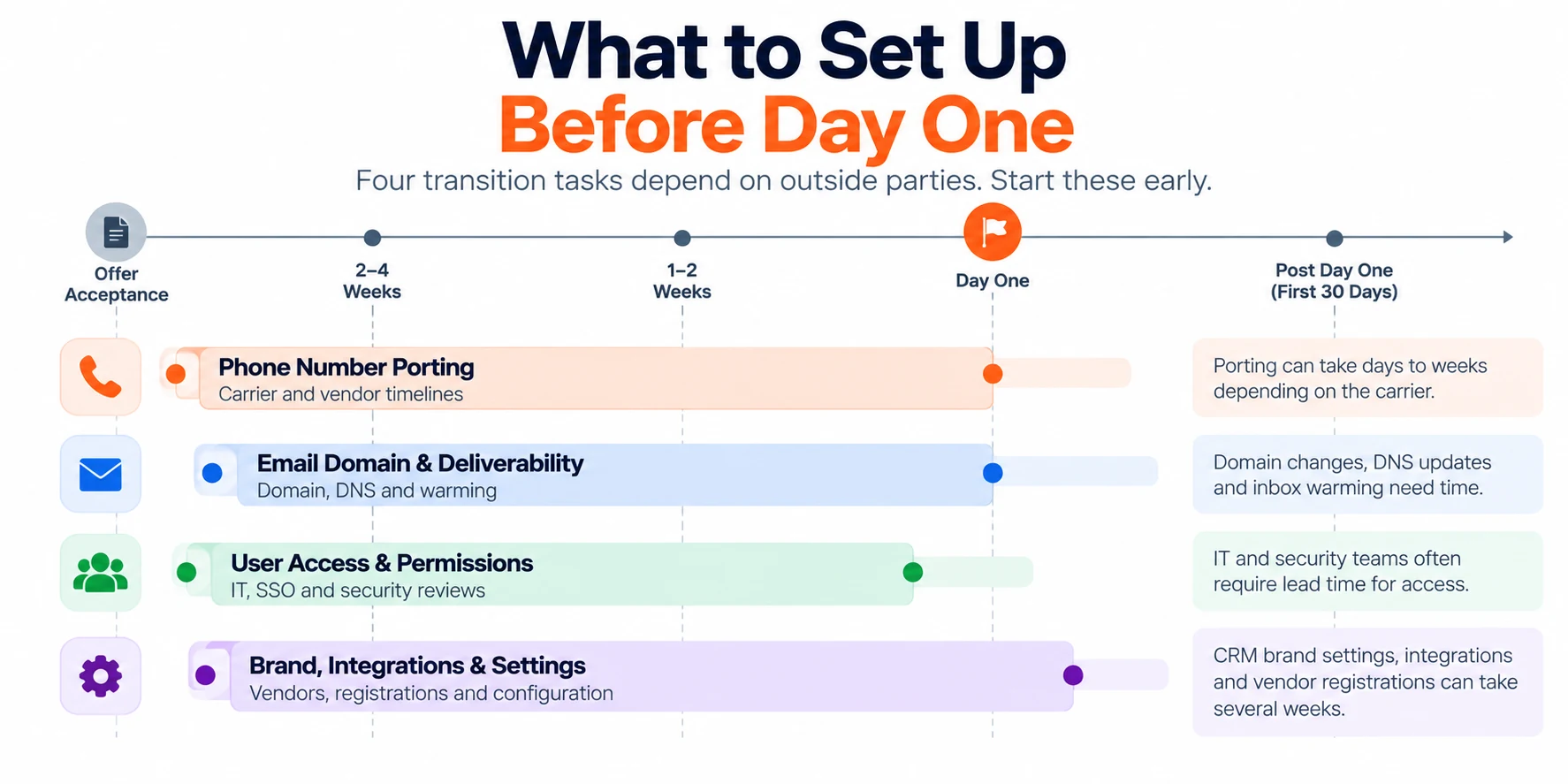 What to Set Up
Before Day One

Four transition tasks depend on outside parties. Start these early.

Offer Acceptance

2–4 Weeks

1–2 Weeks

Day One

Post Day One (First 30 Days)

Phone Number Porting
Carrier and vendor timelines

Porting can take days to weeks depending on the carrier.

Email Domain & Deliverability
Domain, DNS and warming

Domain changes, DNS updates and inbox warming need time.

User Access & Permissions
IT, SSO and security reviews

IT and security teams often require lead time for access.

Brand, Integrations & Settings
Vendors, registrations and configuration

CRM brand settings, integrations and vendor registrations can take several weeks.